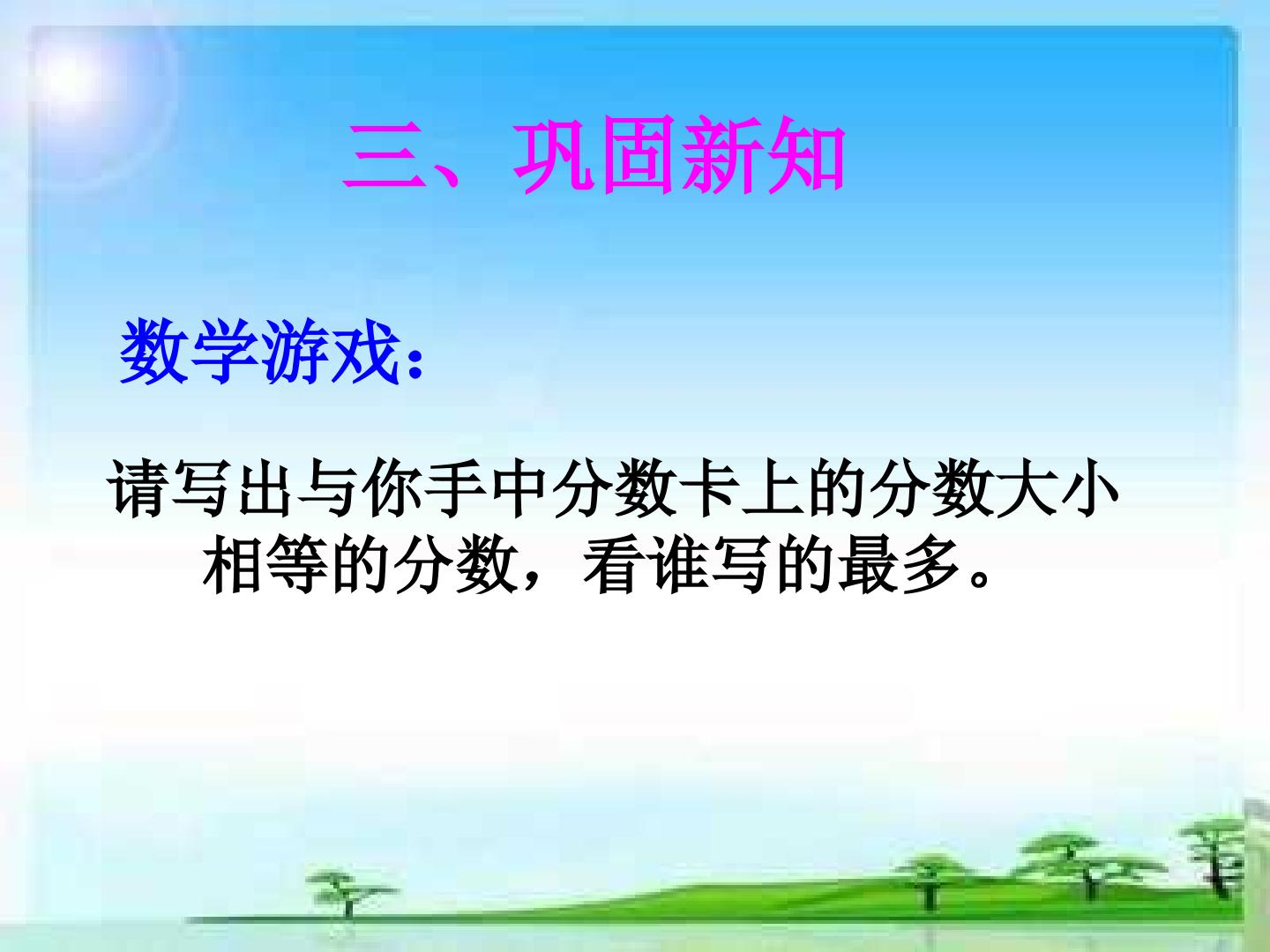 三、巩固新知

数学游戏：

请写出与你手中分数卡上的分数大小相等的分数，看谁写的最多。